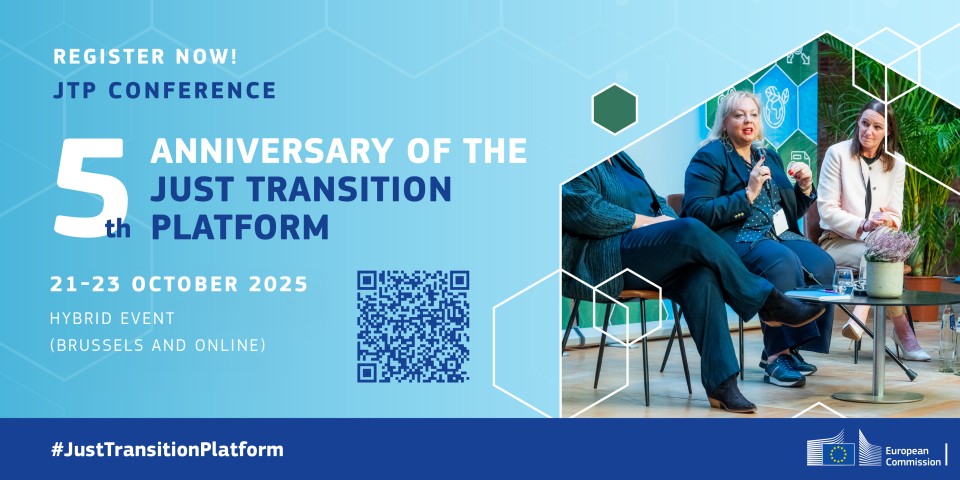 REGISTER NOW!
JTP CONFERENCE

5th ANNIVERSARY OF THE JUST TRANSITION PLATFORM

21-23 OCTOBER 2025
HYBRID EVENT
(BRUSSELS AND ONLINE)

#JustTransitionPlatform

European Commission